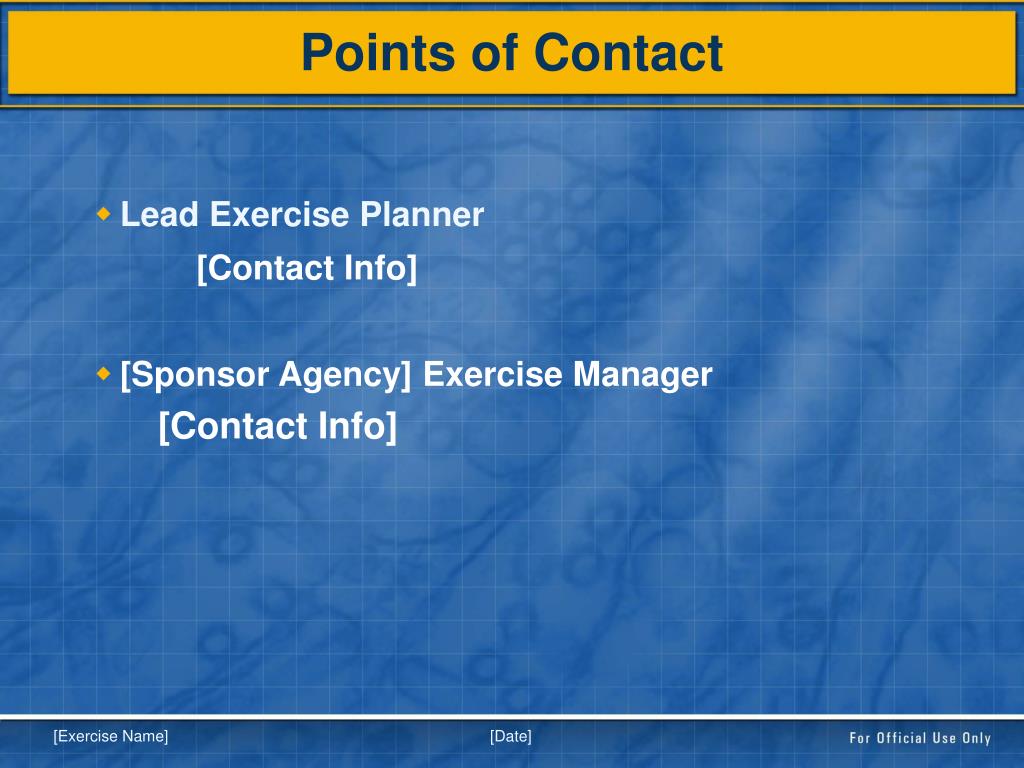 Points of Contact

Lead Exercise Planner
[Contact Info]

[Sponsor Agency] Exercise Manager
[Contact Info]

[Exercise Name]
[Date]
For Official Use Only